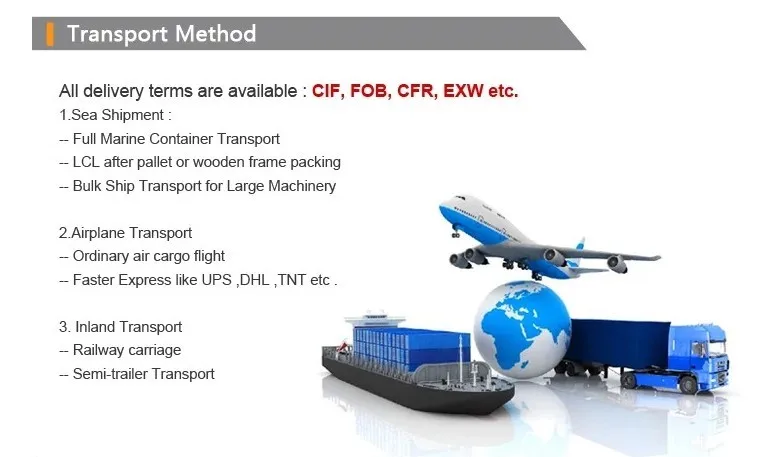 Transport Method

All delivery terms are available : CIF, FOB, CFR, EXW etc.
1.Sea Shipment :
-- Full Marine Container Transport
-- LCL after pallet or wooden frame packing
-- Bulk Ship Transport for Large Machinery

2.Airplane Transport
-- Ordinary air cargo flight
-- Faster Express like UPS ,DHL ,TNT etc .

3. Inland Transport
-- Railway carriage
-- Semi-trailer Transport